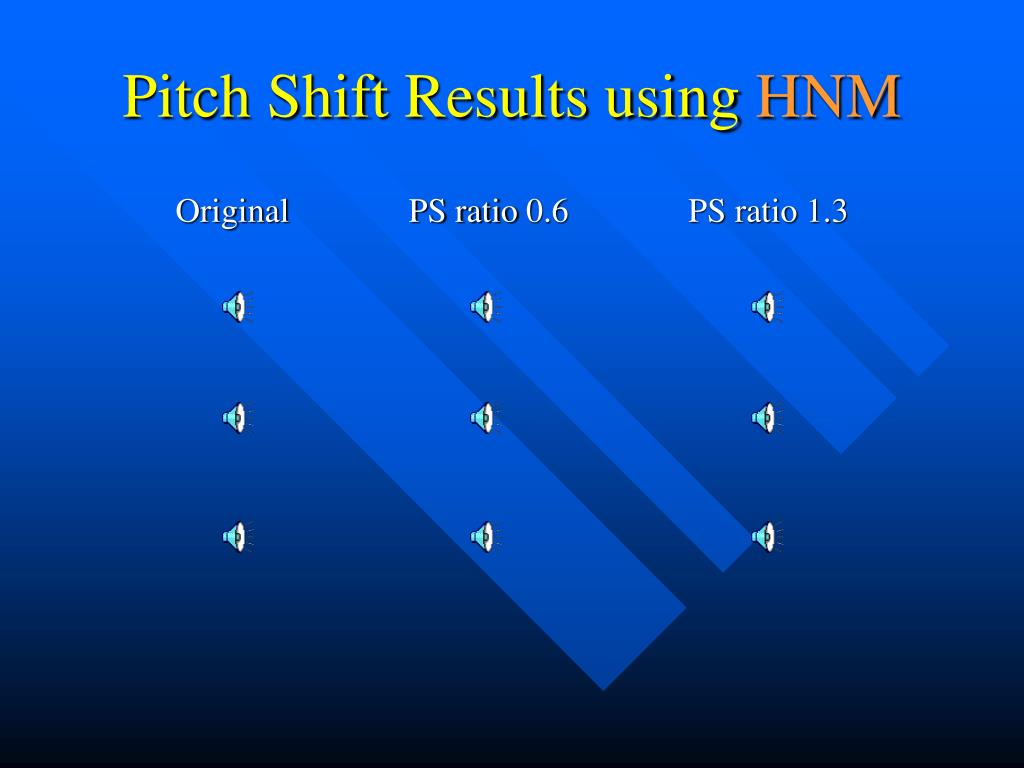 Pitch Shift Results using HNM

Original

PS ratio 0.6

PS ratio 1.3